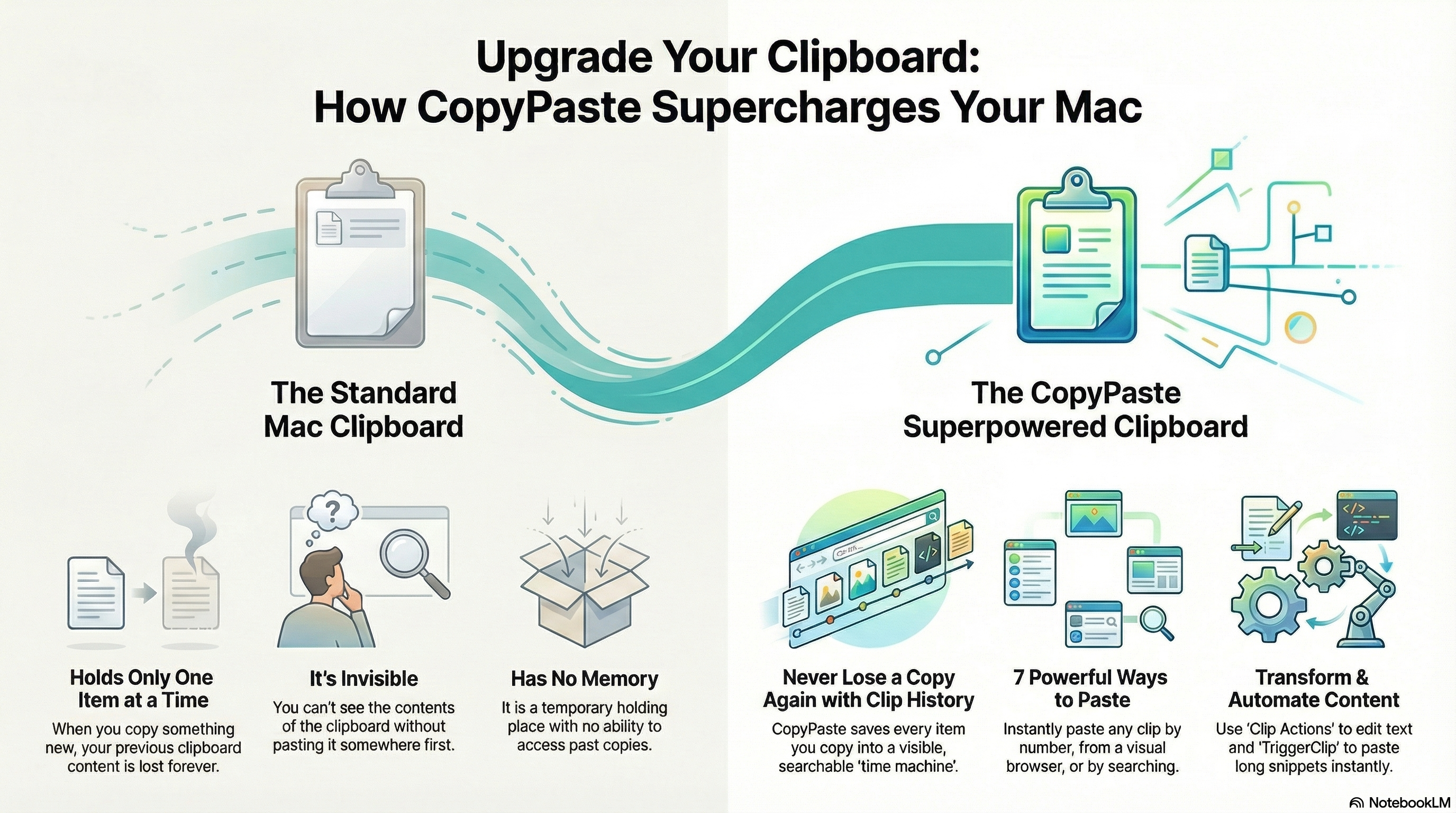 Upgrade Your Clipboard:
How CopyPaste Supercharges Your Mac

The Standard Mac Clipboard

The CopyPaste Superpowered Clipboard

Holds Only One Item at a Time

When you copy something new, your previous clipboard content is lost forever.

It's Invisible

You can't see the contents of the clipboard without pasting it somewhere first.

Has No Memory

It is a temporary holding place with no ability to access past copies.

Never Lose a Copy Again with Clip History

CopyPaste saves every item you copy into a visible, searchable 'time machine'.

7 Powerful Ways to Paste

Instantly paste any clip by number, from a visual browser, or by searching.

Transform & Automate Content

Use 'Clip Actions' to edit text and 'TriggerClip' to paste long snippets instantly.

NotebookLM